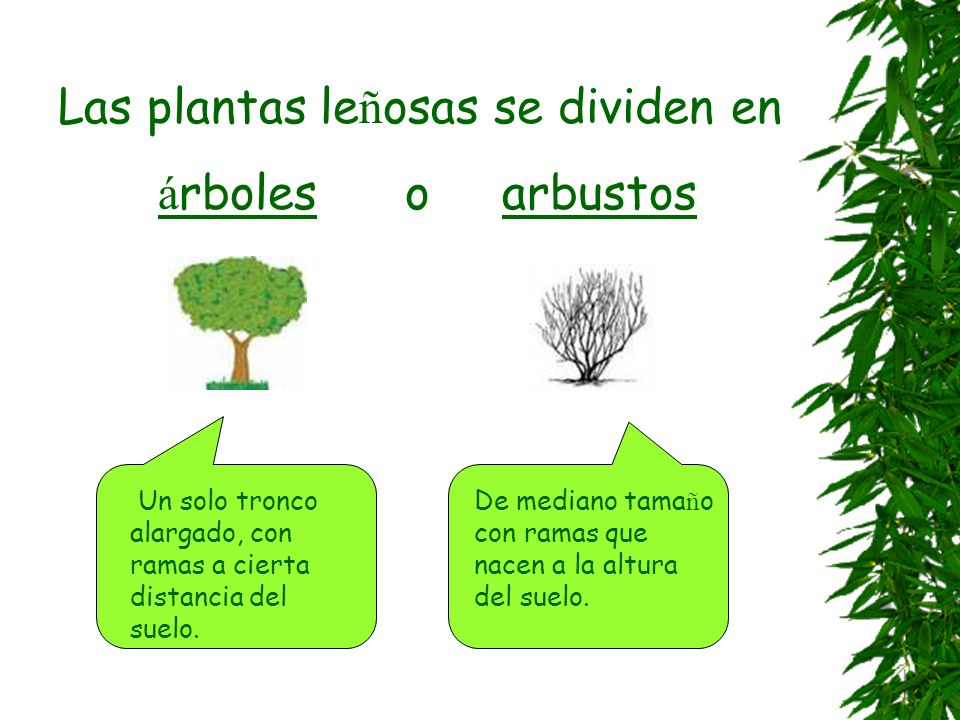 Las plantas leñosas se dividen en

árboles o arbustos

Un solo tronco alargado, con ramas a cierta distancia del suelo.

De mediano tamaño con ramas que nacen a la altura del suelo.